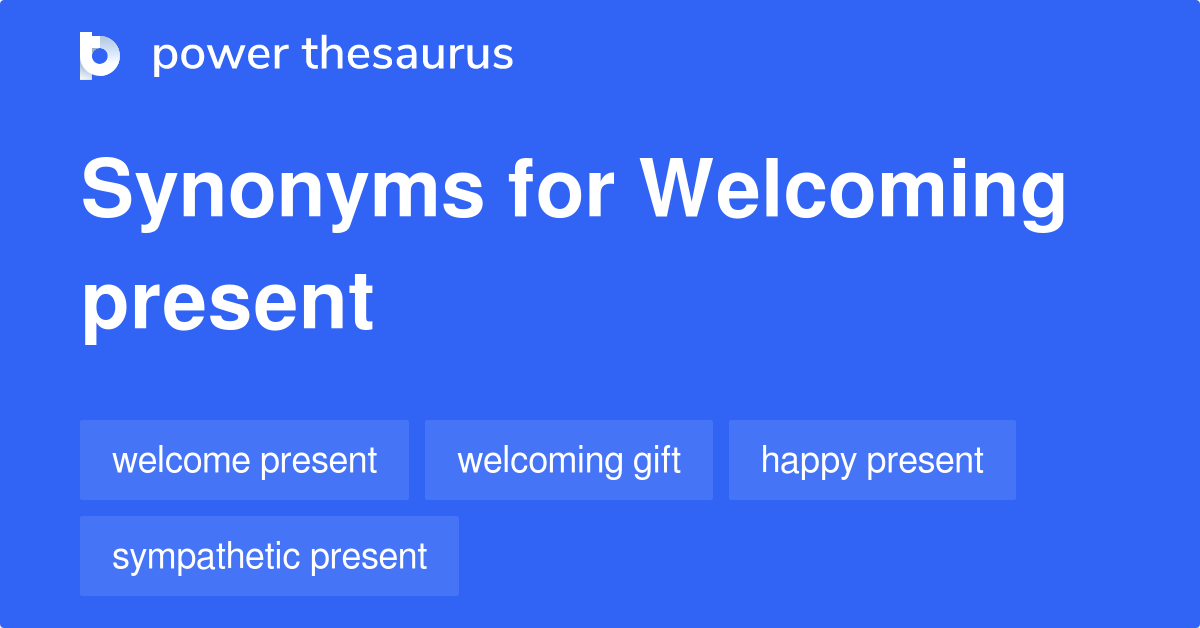 power thesaurus

Synonyms for Welcoming present

welcome present

welcoming gift

happy present

sympathetic present